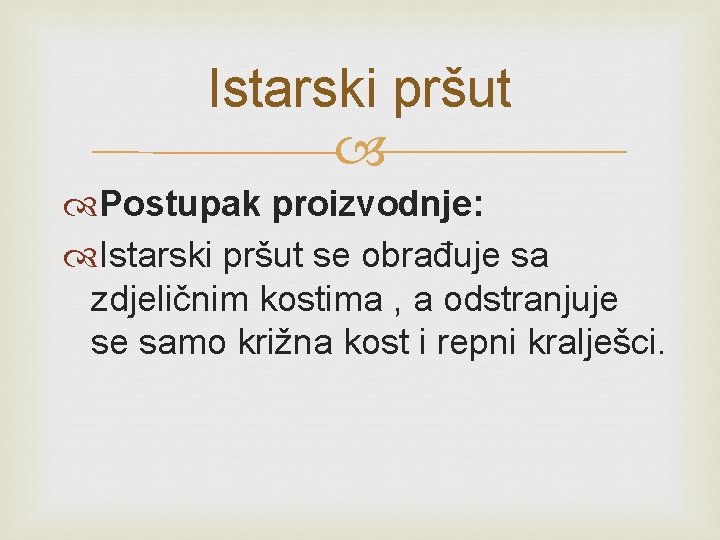 Istarski pršut

Postupak proizvodnje:

Istarski pršut se obrađuje sa zdjeličnim kostima , a odstranjuje se samo križna kost i repni kralješci.